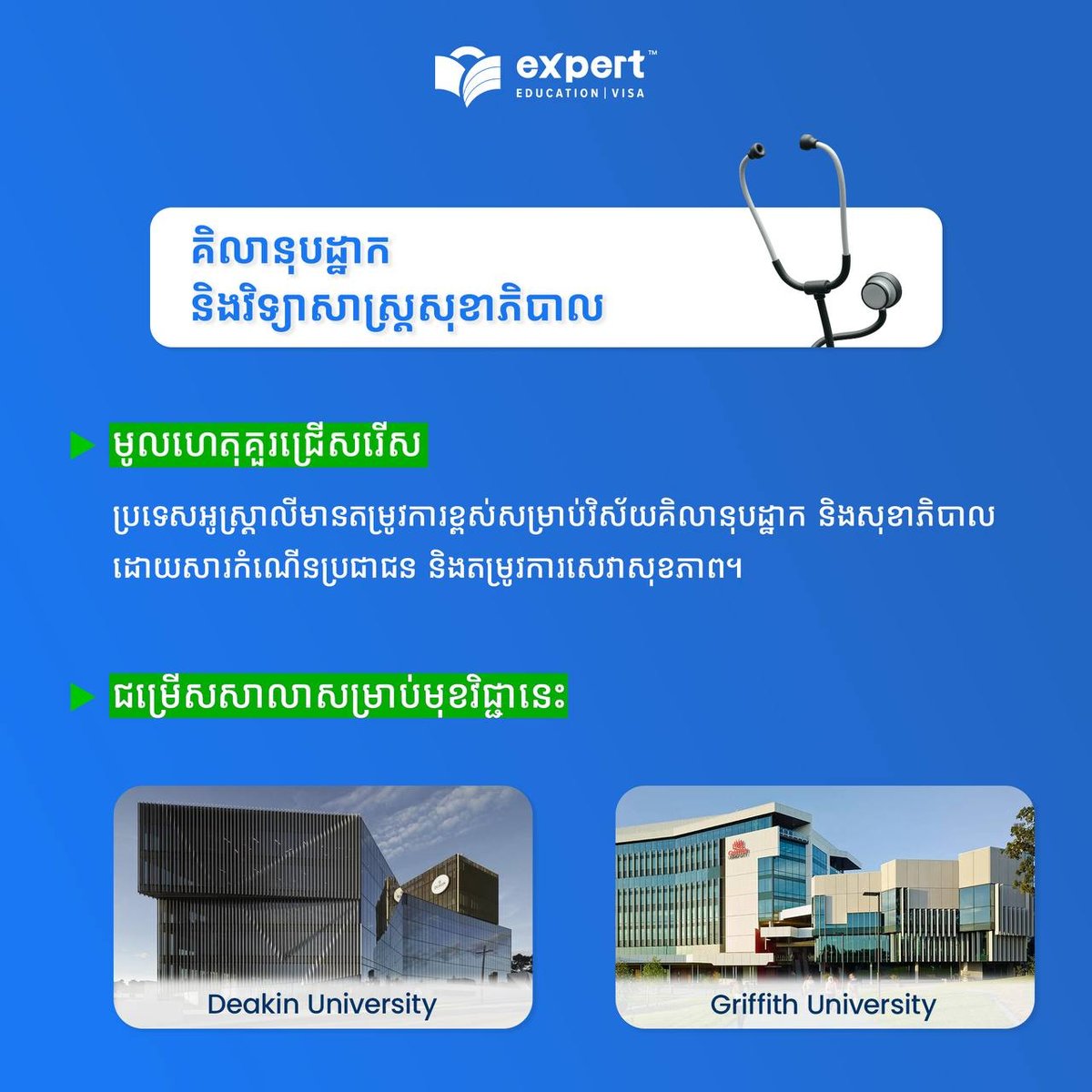 expert™
EDUCATION | VISA

គិលានុបដ្ឋាក
និងវិទ្យាសាស្ត្រសុខាភិបាល

មូលហេតុគួរជ្រើសរើស

ប្រទេសអូស្ត្រាលីមានតម្រូវការខ្ពស់សម្រាប់វិស័យគិលានុបដ្ឋាក និងសុខាភិបាល ដោយសារកំណើនប្រជាជន និងតម្រូវការសេវាសុខភាព។

ជម្រើសសាលាសម្រាប់មុខវិជ្ជានេះ

Deakin University

Griffith University